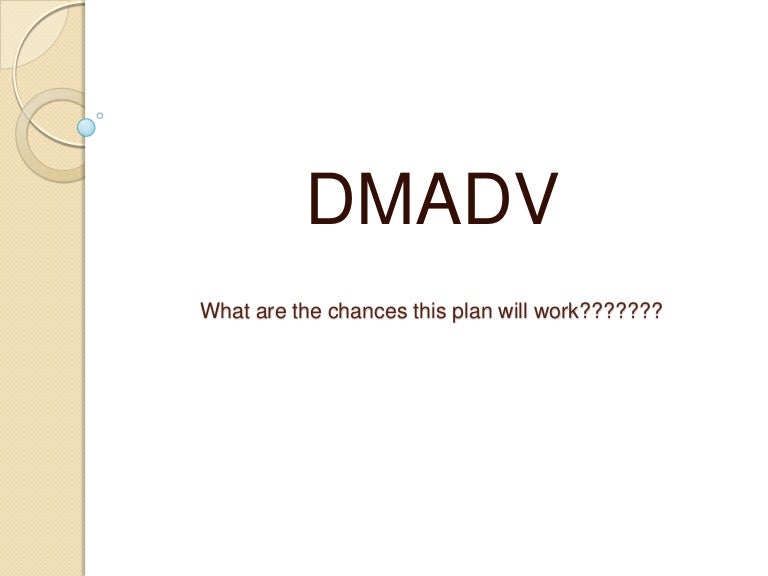 DMADV

What are the chances this plan will work???????